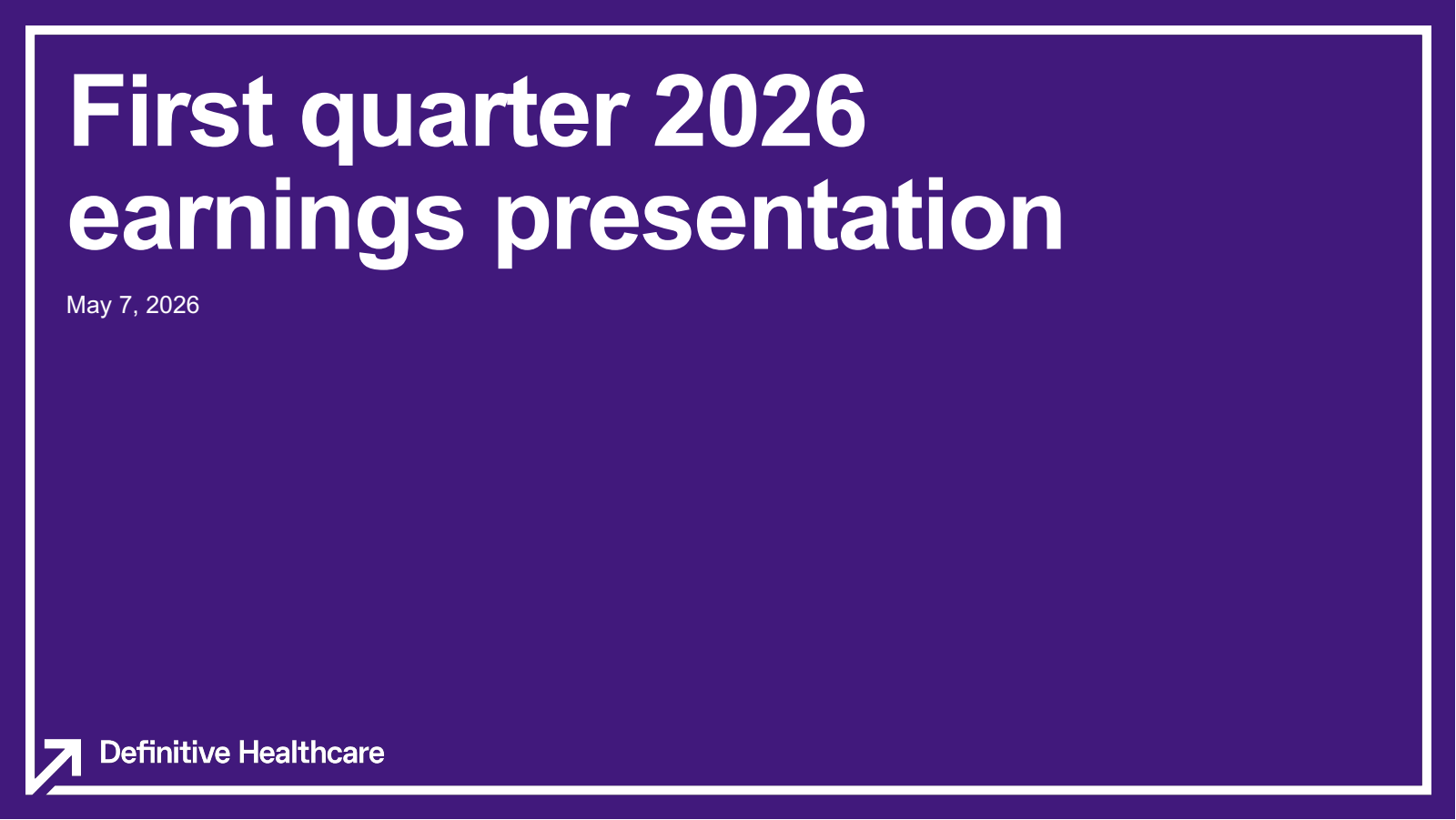 First quarter 2026 earnings presentation

May 7, 2026

Definitive Healthcare